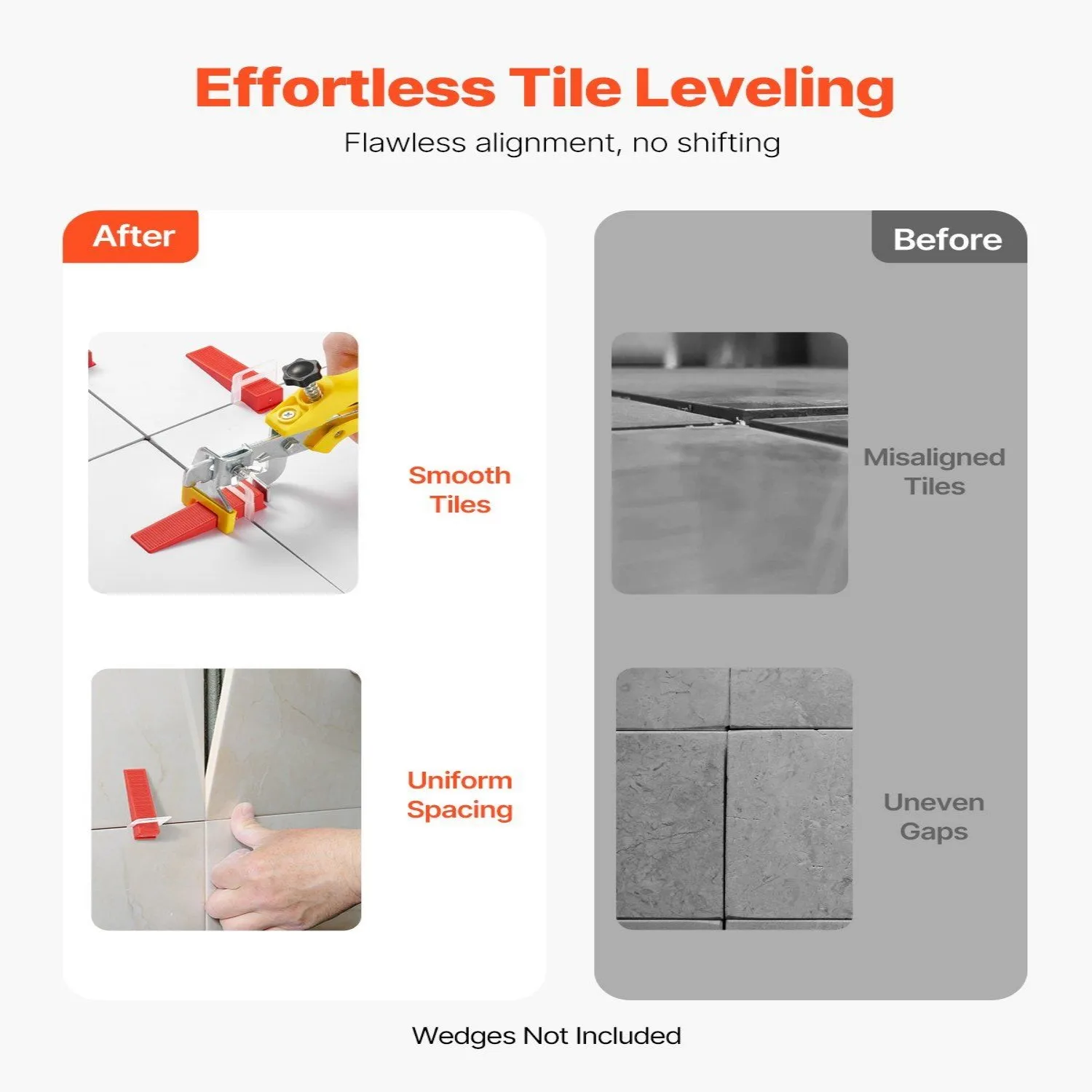 Effortless Tile Leveling
Flawless alignment, no shifting

After

Smooth Tiles

Uniform Spacing

Before

Misaligned Tiles

Uneven Gaps

Wedges Not Included